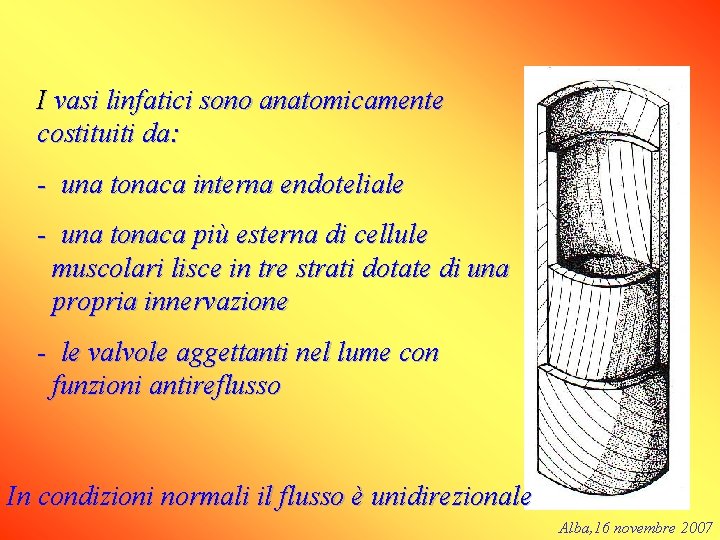 I vasi linfatici sono anatomicamente costituiti da:

- una tonaca interna endoteliale

- una tonaca più esterna di cellule muscolari lisce in tre strati dotate di una propria innervazione

- le valvole aggettanti nel lume con funzioni antireflusso

In condizioni normali il flusso è unidirezionale

Alba,16 novembre 2007